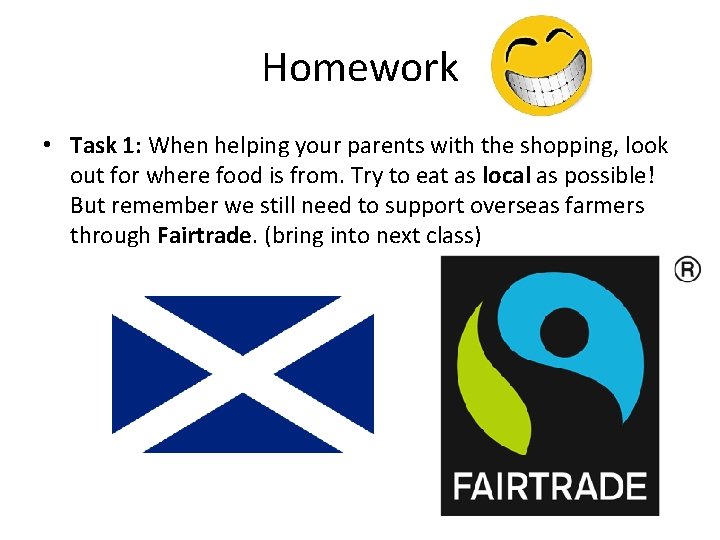 Homework

• Task 1: When helping your parents with the shopping, look out for where food is from. Try to eat as local as possible! But remember we still need to support overseas farmers through Fairtrade. (bring into next class)

®

FAIRTRADE